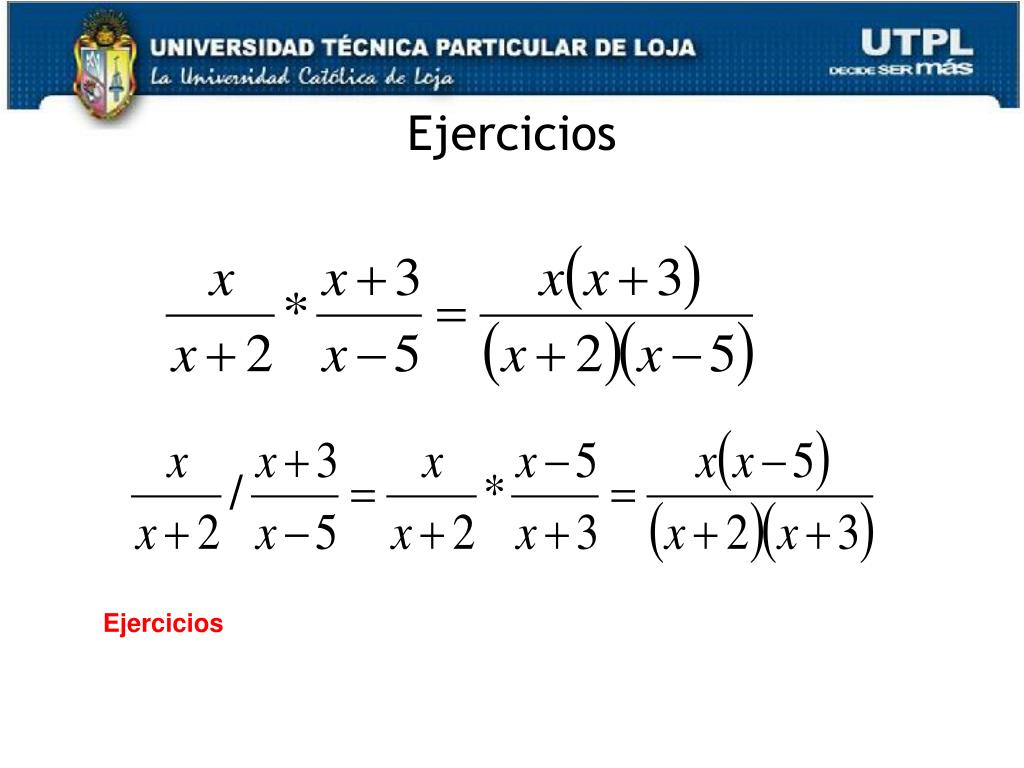 UNIVERSIDAD TÉCNICA PARTICULAR DE LOJA
La Universidad Católica de Loja

UTPL
DECIDE SER más

Ejercicios

$\frac{x}{x+2} * \frac{x+3}{x-5} = \frac{x(x+3)}{(x+2)(x-5)}$

$\frac{x}{x+2} / \frac{x+3}{x-5} = \frac{x}{x+2} * \frac{x-5}{x+3} = \frac{x(x-5)}{(x+2)(x+3)}$

Ejercicios